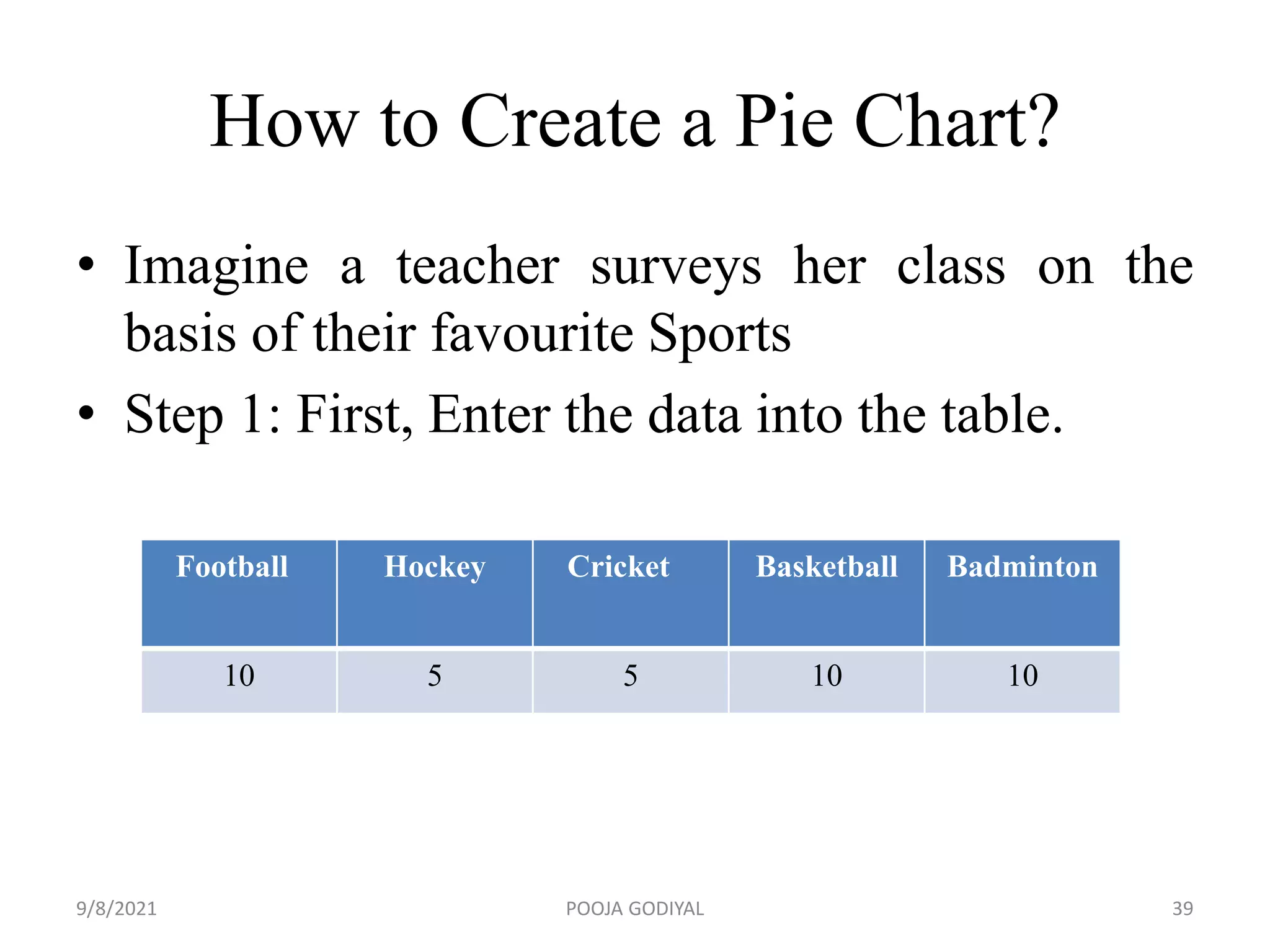 How to Create a Pie Chart?

• Imagine a teacher surveys her class on the basis of their favourite Sports

• Step 1: First, Enter the data into the table.

| Football | Hockey | Cricket | Basketball | Badminton |
|---|---|---|---|---|
| 10 | 5 | 5 | 10 | 10 |

9/8/2021

POOJA GODIYAL

39